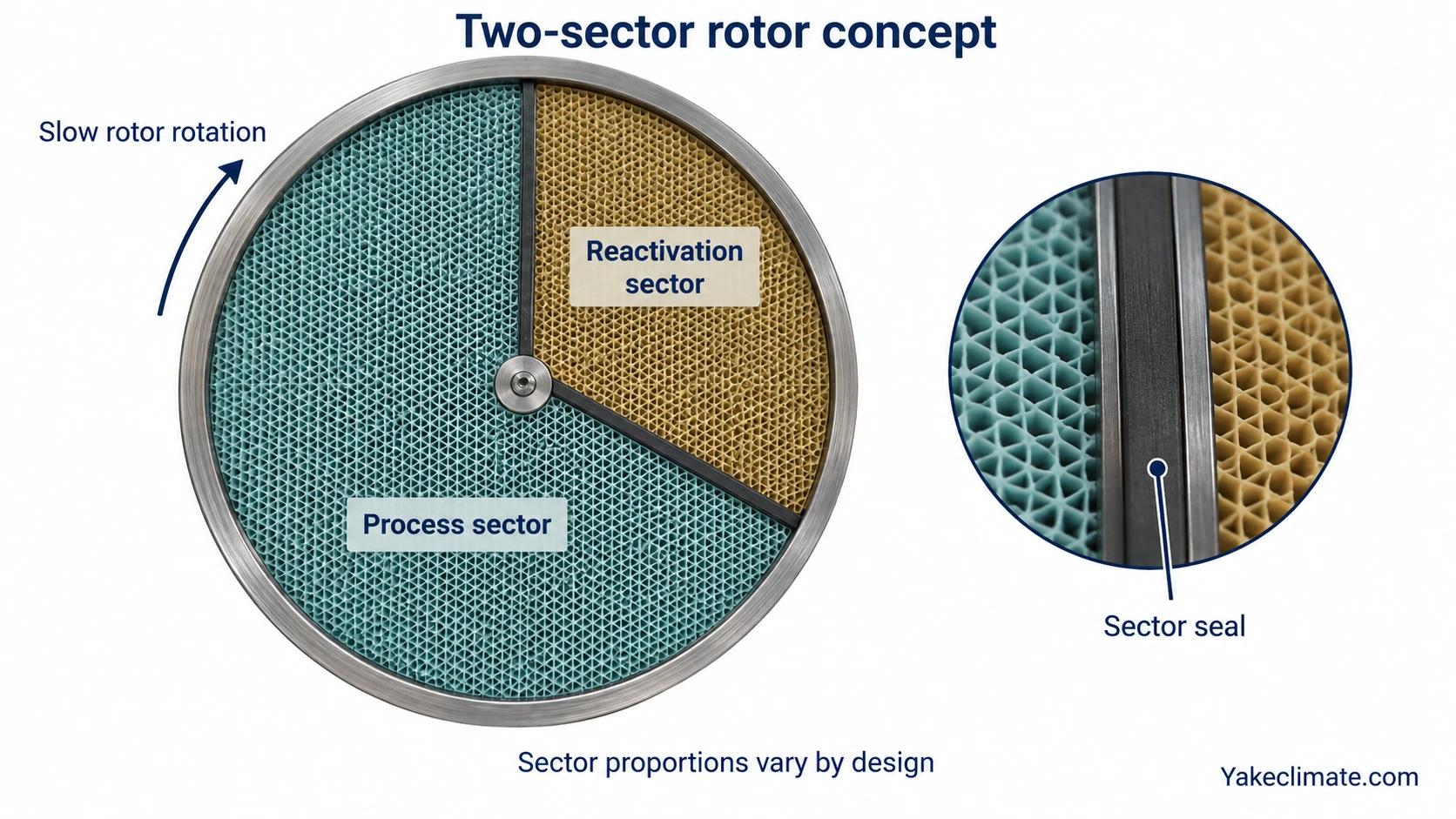 Two-sector rotor concept

Slow rotor rotation

Reactivation sector

Process sector

Sector seal

Sector proportions vary by design

Yakeclimate.com